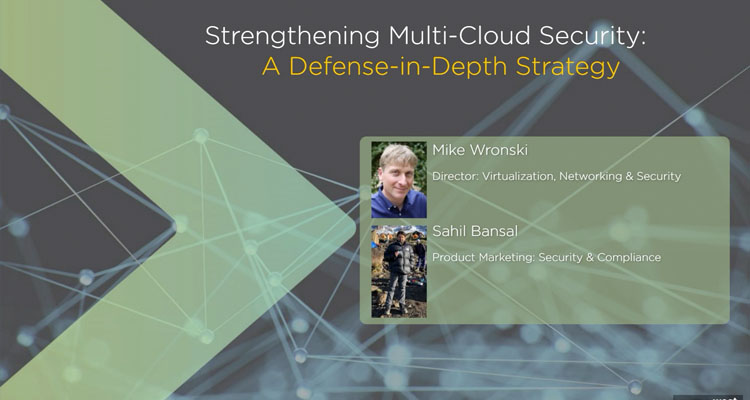 Strengthening Multi-Cloud Security:
A Defense-in-Depth Strategy

Mike Wronski

Director: Virtualization, Networking & Security

Sahil Bansal

Product Marketing: Security & Compliance